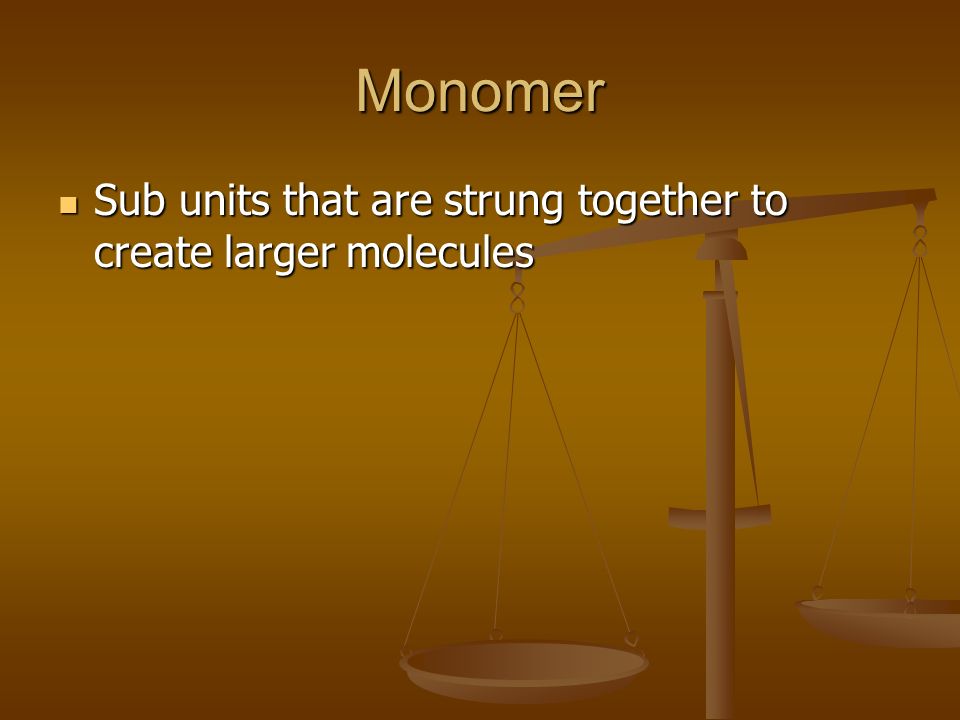 Monomer

Sub units that are strung together to create larger molecules